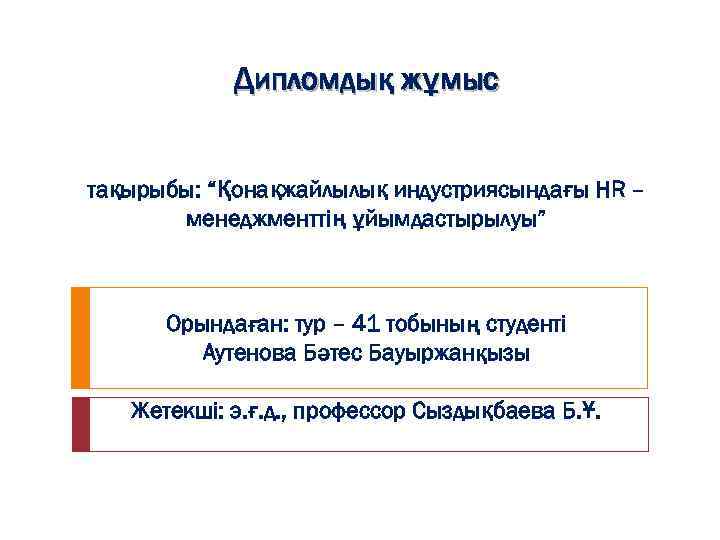 Дипломдық жұмыс

тақырыбы: “Қонақжайлылық индустриясындағы HR – менеджменттің ұйымдастырылуы”

Орындаған: тур – 41 тобының студенті
Аутенова Бәтес Бауыржанқызы

Жетекші: э.ғ.д., профессор Сыздықбаева Б.Ұ.